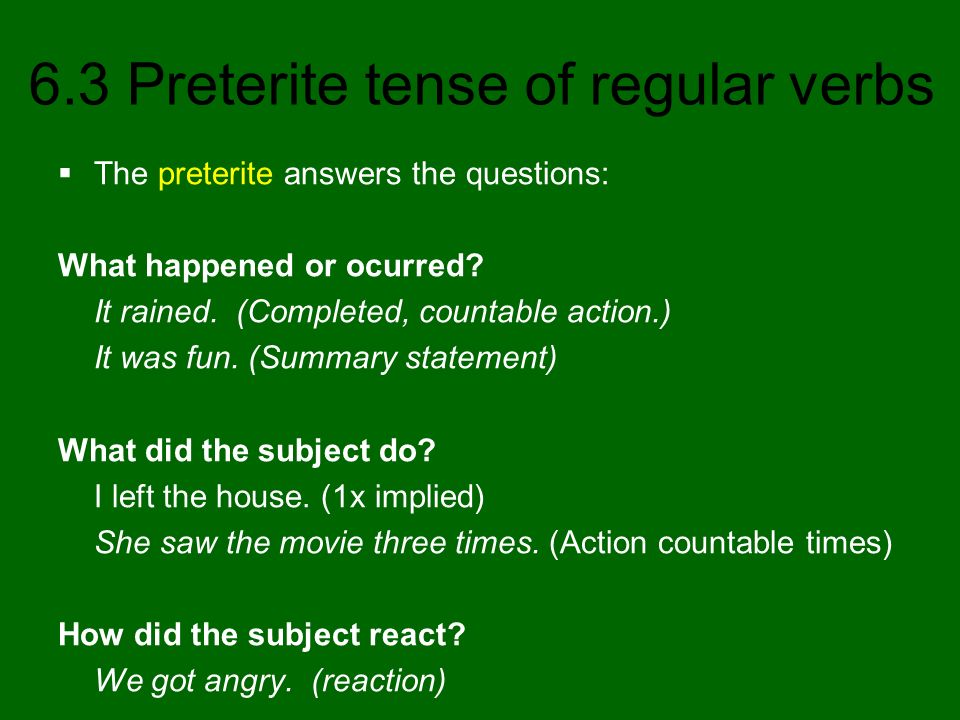 6.3 Preterite tense of regular verbs

▪ The preterite answers the questions:

What happened or ocurred?
It rained. (Completed, countable action.)
It was fun. (Summary statement)

What did the subject do?
I left the house. (1x implied)
She saw the movie three times. (Action countable times)

How did the subject react?
We got angry. (reaction)